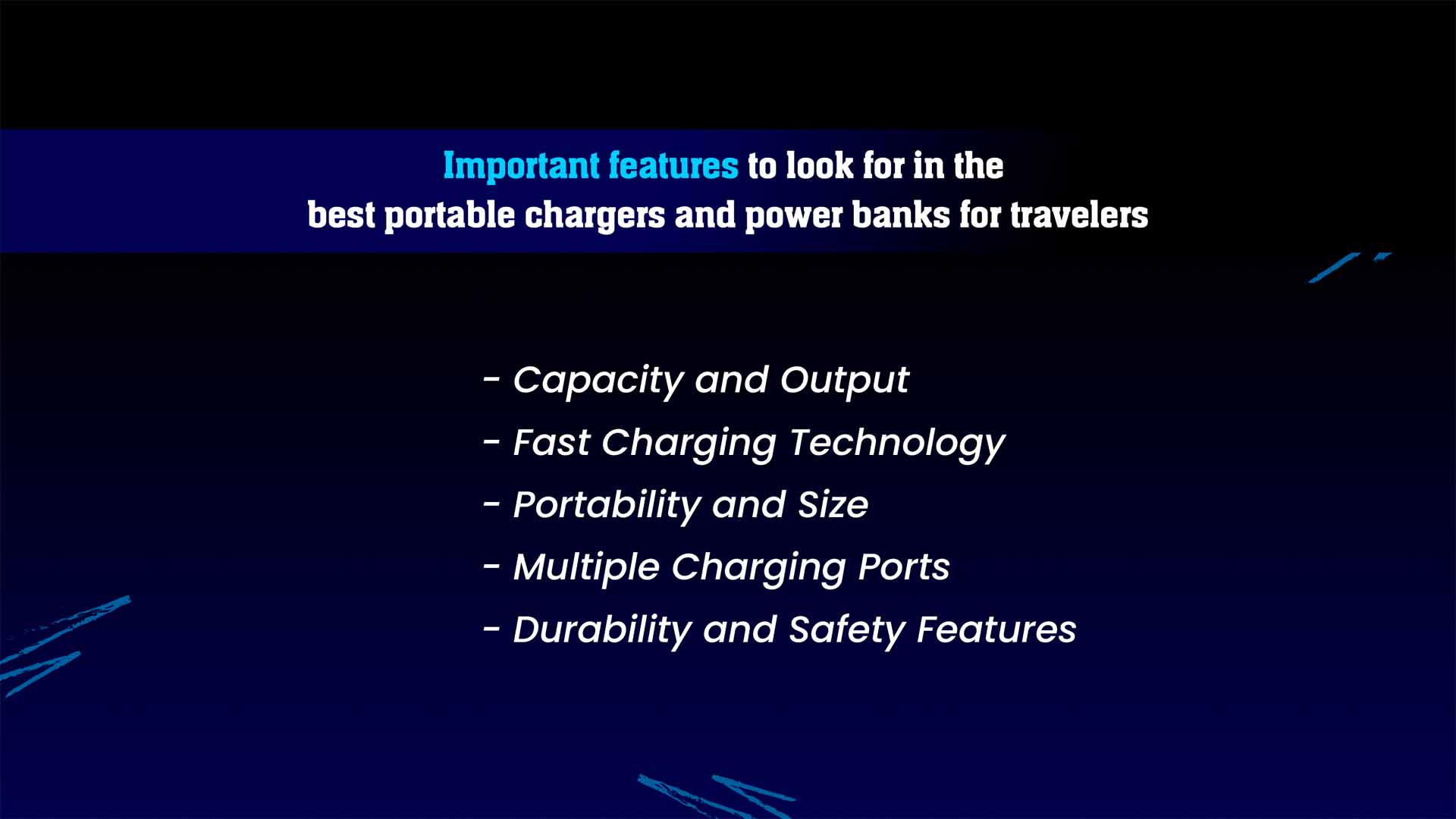 Important features to look for in the best portable chargers and power banks for travelers

- Capacity and Output
- Fast Charging Technology
- Portability and Size
- Multiple Charging Ports
- Durability and Safety Features